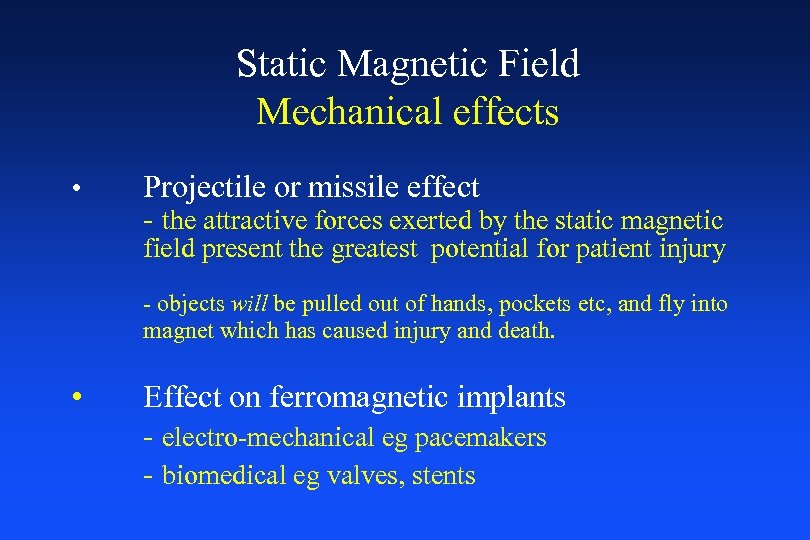 Static Magnetic Field
Mechanical effects

• Projectile or missile effect
- the attractive forces exerted by the static magnetic field present the greatest potential for patient injury

- objects will be pulled out of hands, pockets etc, and fly into magnet which has caused injury and death.

• Effect on ferromagnetic implants
- electro-mechanical eg pacemakers
- biomedical eg valves, stents